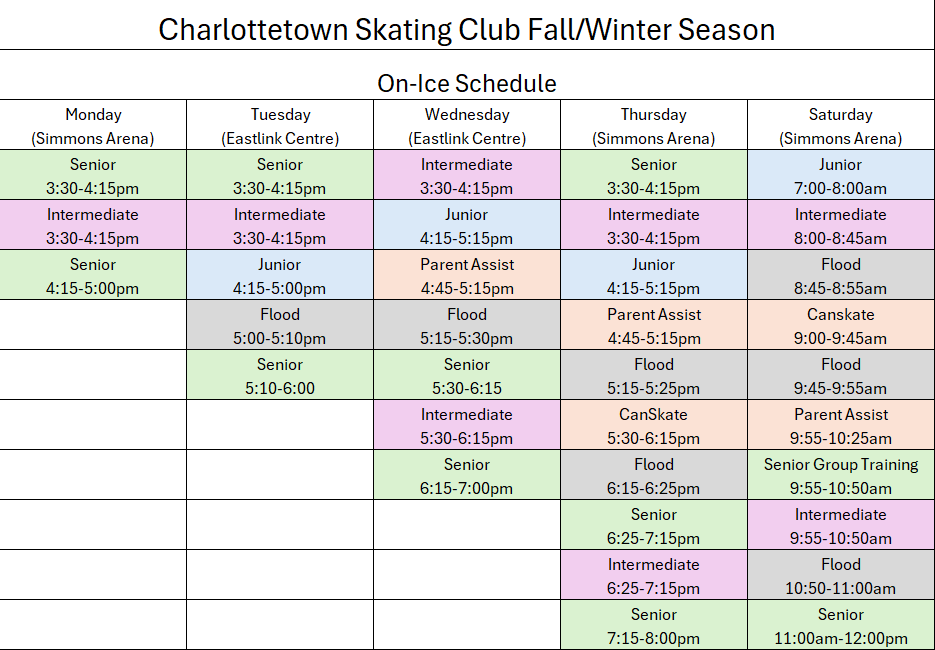 Charlottetown Skating Club Fall/Winter Season

On-Ice Schedule

| Monday (Simmons Arena) | Tuesday (Eastlink Centre) | Wednesday (Eastlink Centre) | Thursday (Simmons Arena) | Saturday (Simmons Arena) |
|---|---|---|---|---|
| Senior 3:30-4:15pm | Senior 3:30-4:15pm | Intermediate 3:30-4:15pm | Senior 3:30-4:15pm | Junior 7:00-8:00am |
| Intermediate 3:30-4:15pm | Intermediate 3:30-4:15pm | Junior 4:15-5:15pm | Intermediate 3:30-4:15pm | Intermediate 8:00-8:45am |
| Senior 4:15-5:00pm | Junior 4:15-5:00pm | Parent Assist 4:45-5:15pm | Junior 4:15-5:15pm | Flood 8:45-8:55am |
| | Flood 5:00-5:10pm | Flood 5:15-5:30pm | Parent Assist 4:45-5:15pm | Canskate 9:00-9:45am |
| | Senior 5:10-6:00 | Senior 5:30-6:15 | Flood 5:15-5:25pm | Flood 9:45-9:55am |
| | | Intermediate 5:30-6:15pm | CanSkate 5:30-6:15pm | Parent Assist 9:55-10:25am |
| | | Senior 6:15-7:00pm | Flood 6:15-6:25pm | Senior Group Training 9:55-10:50am |
| | | | Senior 6:25-7:15pm | Intermediate 9:55-10:50am |
| | | | Intermediate 6:25-7:15pm | Flood 10:50-11:00am |
| | | | Senior 7:15-8:00pm | Senior 11:00am-12:00pm |